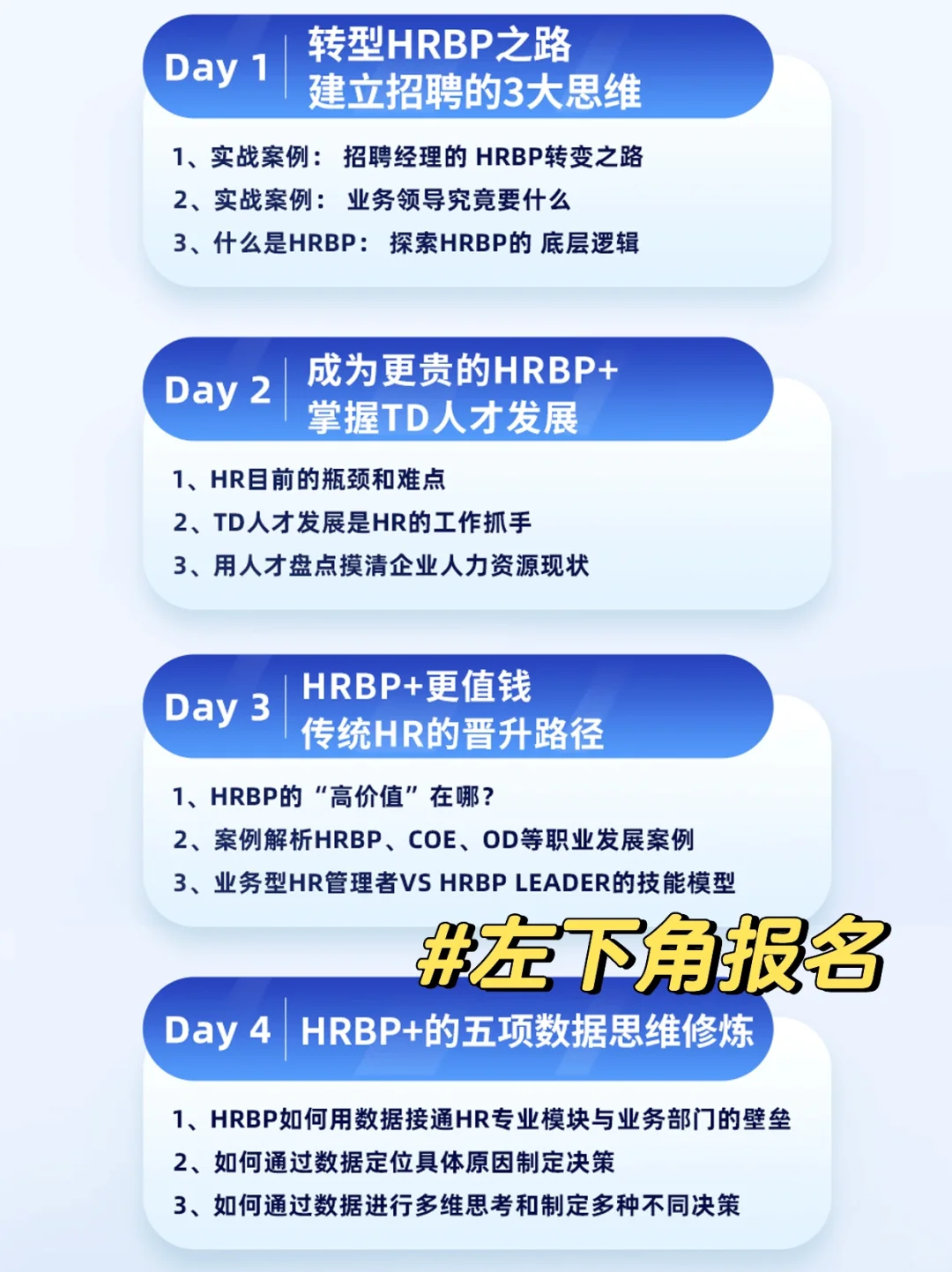 Day 1
转型HRBP之路
建立招聘的3大思维

1、实战案例： 招聘经理的 HRBP转变之路
2、实战案例： 业务领导究竟要什么
3、什么是HRBP： 探索HRBP的 底层逻辑

Day 2
成为更贵的HRBP+
掌握TD人才发展

1、HR目前的瓶颈和难点
2、TD人才发展是HR的工作抓手
3、用人才盘点摸清企业人力资源现状

Day 3
HRBP+更值钱
传统HR的晋升路径

1、HRBP的“高价值”在哪？
2、案例解析HRBP、COE、OD等职业发展案例
3、业务型HR管理者VS HRBP LEADER的技能模型

#左下角报名

Day 4
HRBP+的五项数据思维修炼

1、HRBP如何用数据接通HR专业模块与业务部门的壁垒
2、如何通过数据定位具体原因制定决策
3、如何通过数据进行多维思考和制定多种不同决策